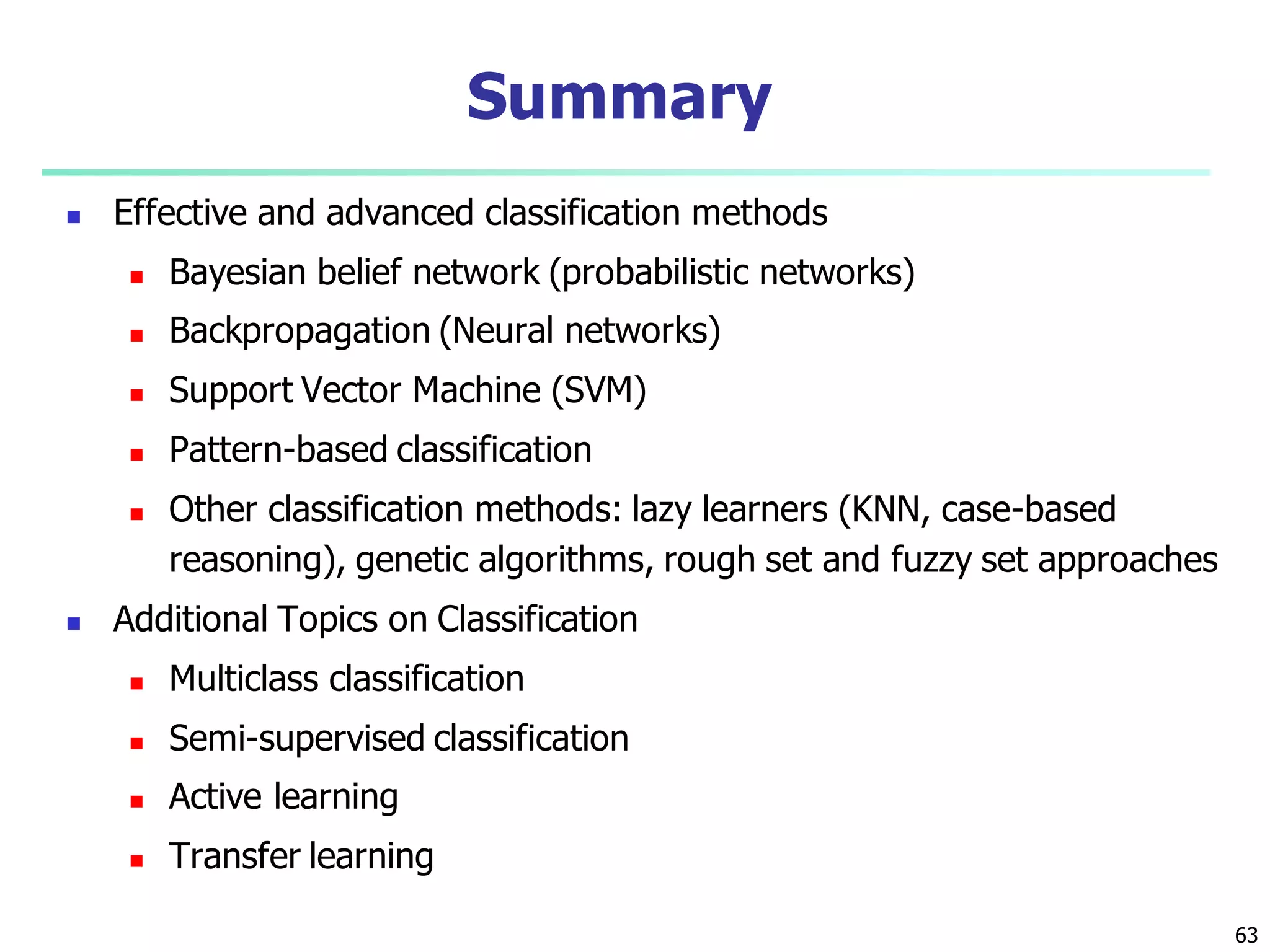 Summary

- Effective and advanced classification methods
  - Bayesian belief network (probabilistic networks)
  - Backpropagation (Neural networks)
  - Support Vector Machine (SVM)
  - Pattern-based classification
  - Other classification methods: lazy learners (KNN, case-based reasoning), genetic algorithms, rough set and fuzzy set approaches
- Additional Topics on Classification
  - Multiclass classification
  - Semi-supervised classification
  - Active learning
  - Transfer learning

63